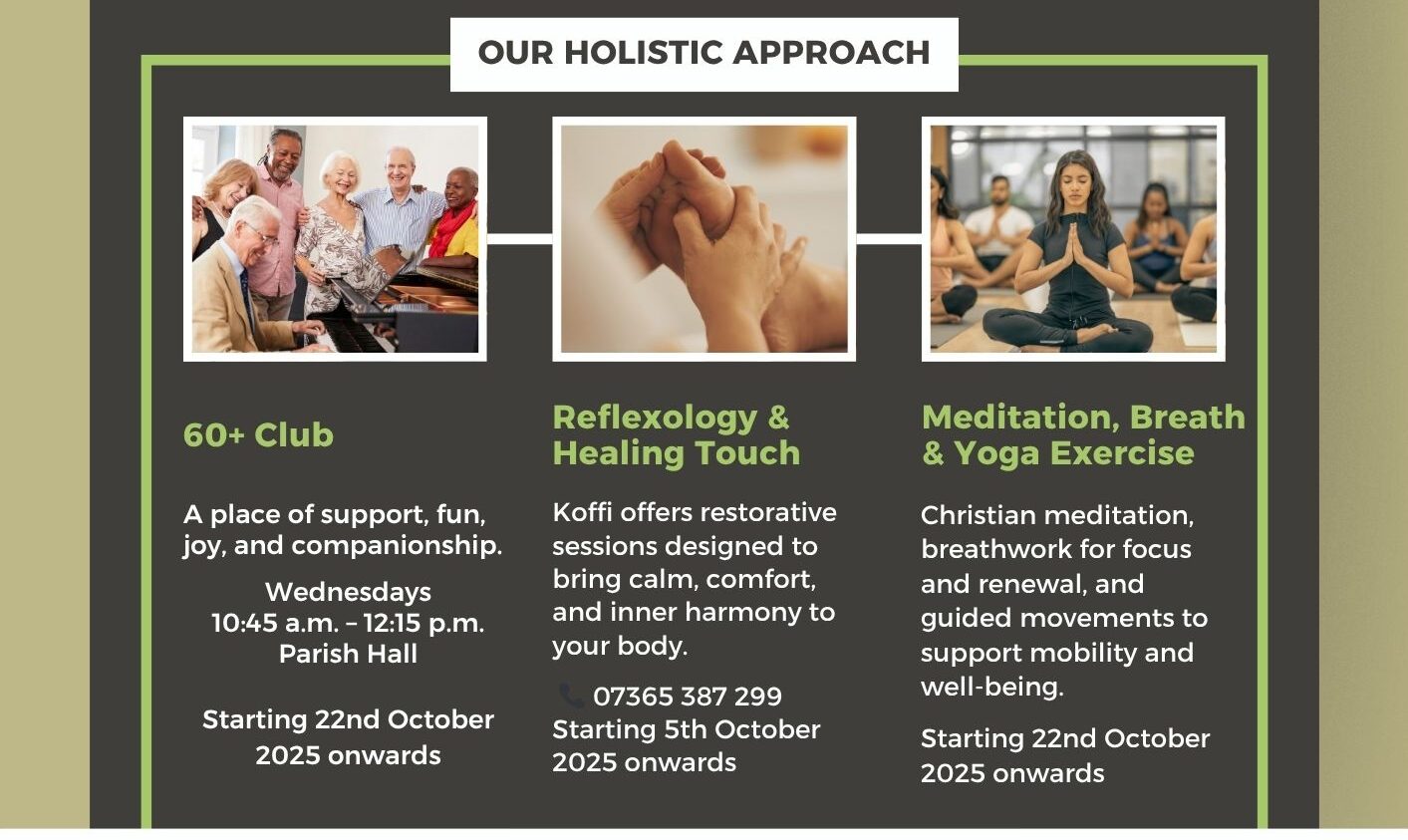 OUR HOLISTIC APPROACH

60+ Club

A place of support, fun, joy, and companionship.

Wednesdays
10:45 a.m. – 12:15 p.m.
Parish Hall

Starting 22nd October 2025 onwards

Reflexology & Healing Touch

Koffi offers restorative sessions designed to bring calm, comfort, and inner harmony to your body.

07365 387 299
Starting 5th October 2025 onwards

Meditation, Breath & Yoga Exercise

Christian meditation, breathwork for focus and renewal, and guided movements to support mobility and well-being.

Starting 22nd October 2025 onwards